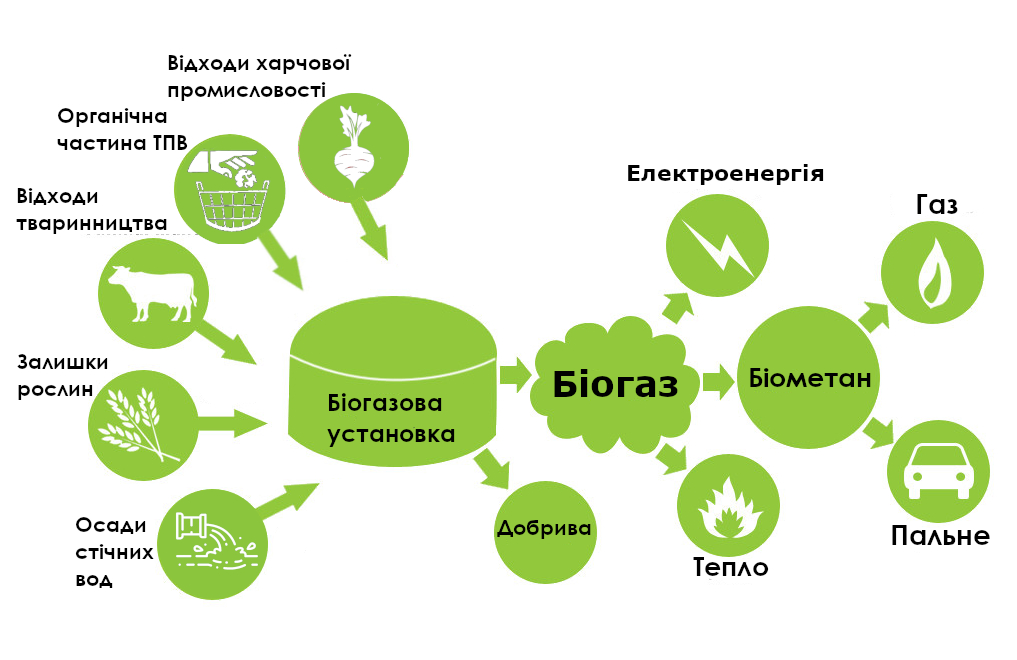 Відходи харчової промисловості

Органічна частина ТПВ

Відходи тваринництва

Залишки рослин

Осади стічних вод

Біогазова установка

Добрива

Біогаз

Електроенергія

Тепло

Біометан

Газ

Пальне